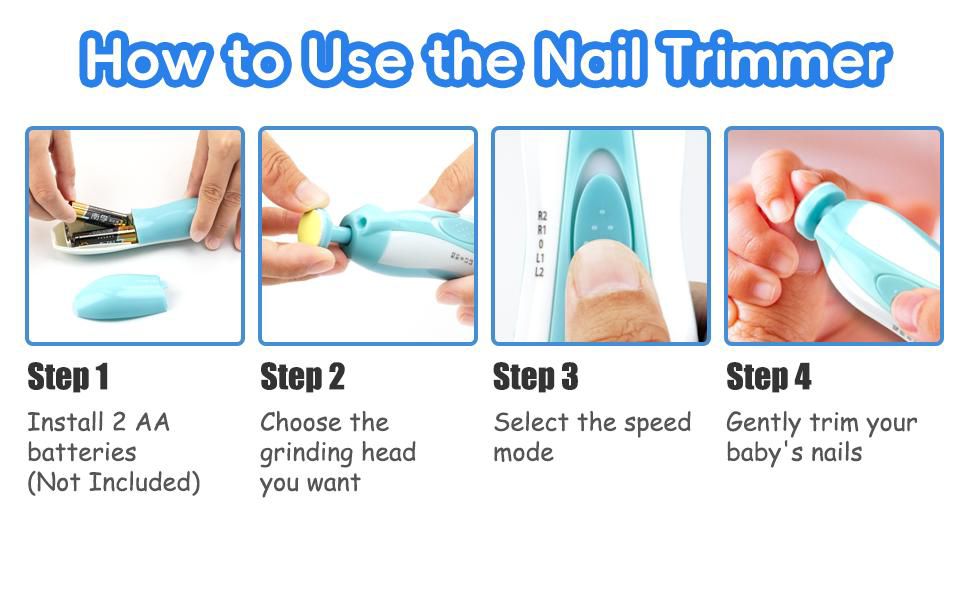 How to Use the Nail Trimmer

R2
R1
0
L1
L2

Step 1
Install 2 AA batteries (Not Included)

Step 2
Choose the grinding head you want

Step 3
Select the speed mode

Step 4
Gently trim your baby's nails